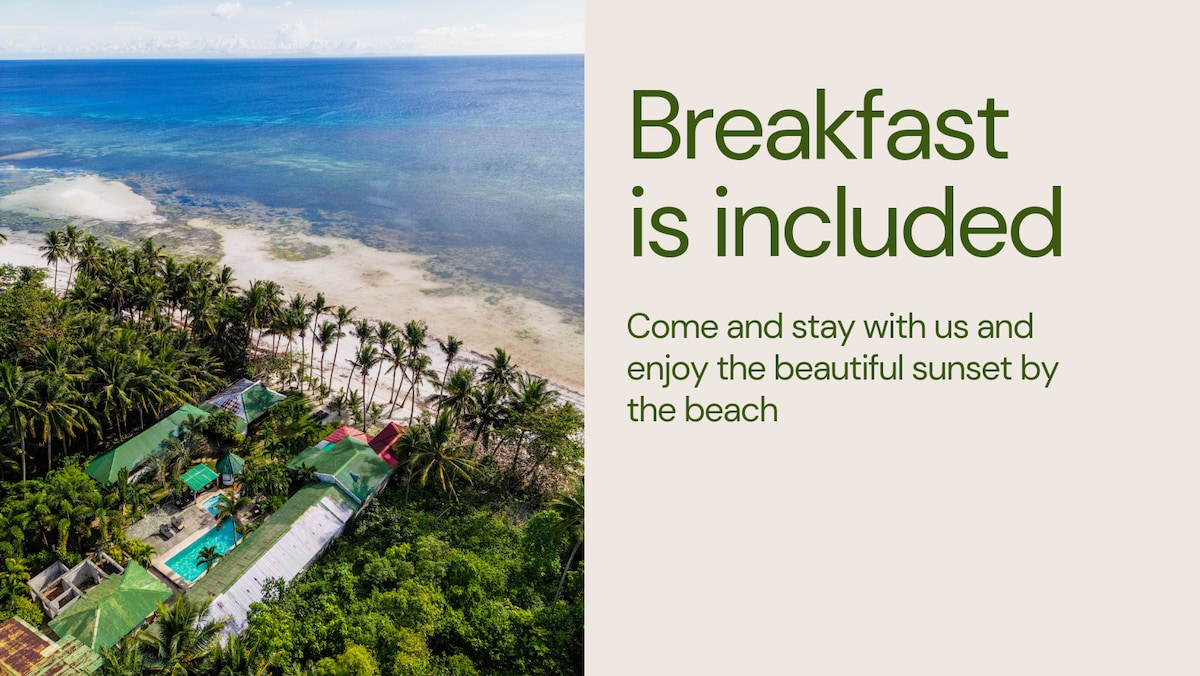 Breakfast is included

Come and stay with us and enjoy the beautiful sunset by the beach